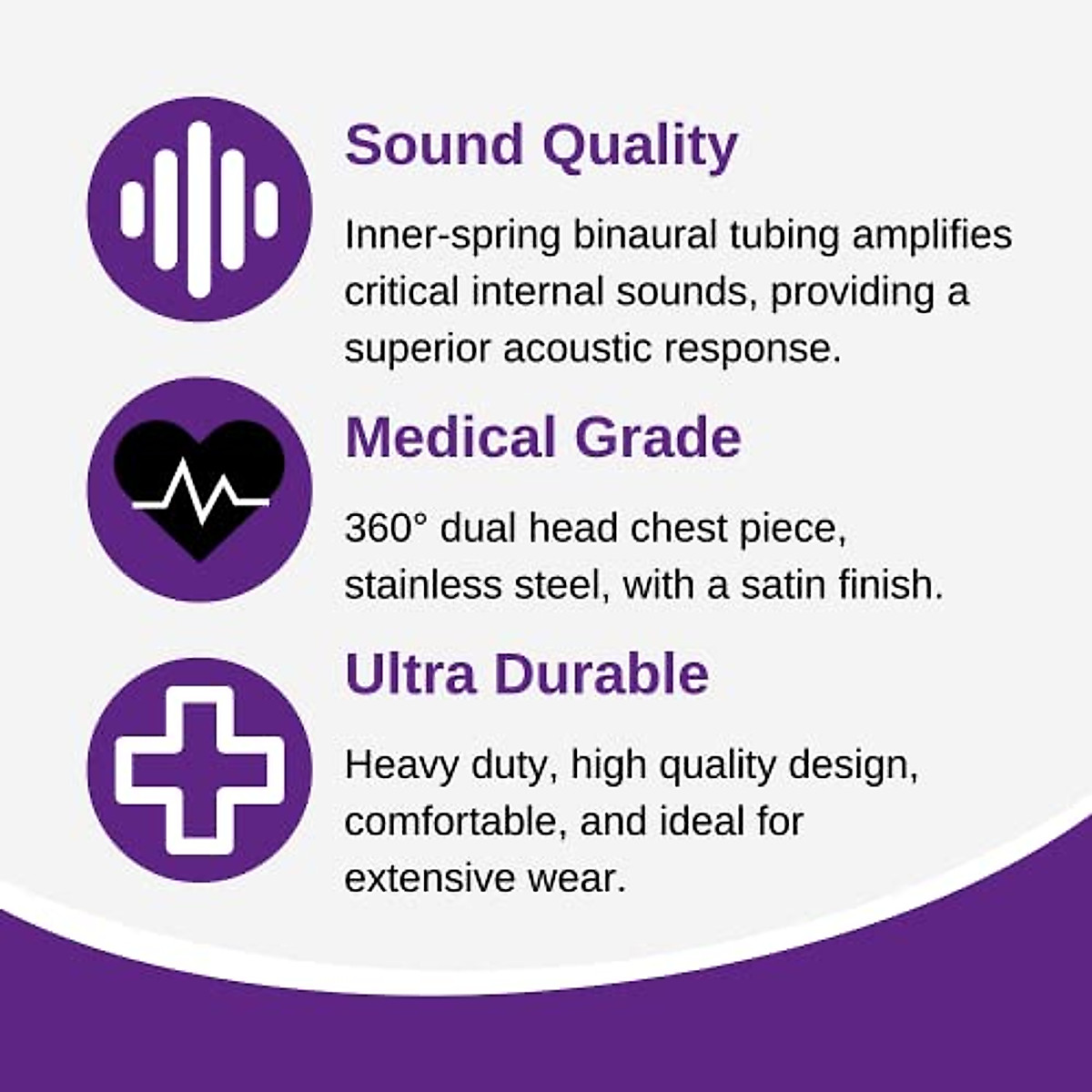 Sound Quality

Inner-spring binaural tubing amplifies critical internal sounds, providing a superior acoustic response.

Medical Grade

360° dual head chest piece, stainless steel, with a satin finish.

Ultra Durable

Heavy duty, high quality design, comfortable, and ideal for extensive wear.